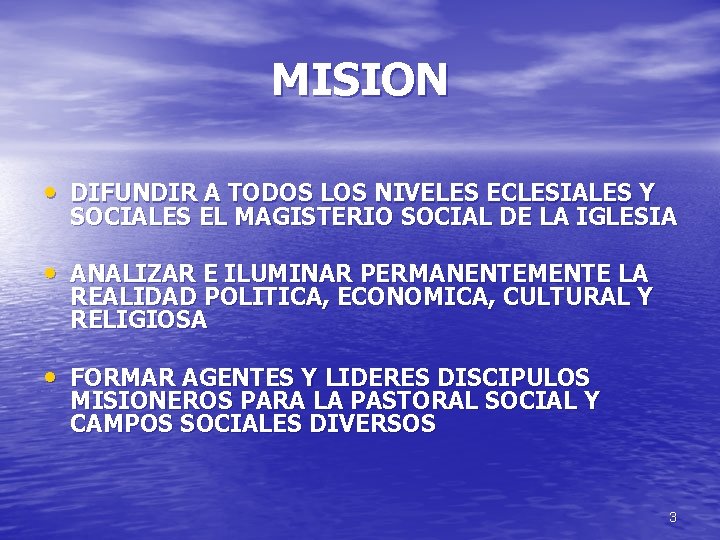 MISION

• DIFUNDIR A TODOS LOS NIVELES ECLESIALES Y SOCIALES EL MAGISTERIO SOCIAL DE LA IGLESIA

• ANALIZAR E ILUMINAR PERMANENTEMENTE LA REALIDAD POLITICA, ECONOMICA, CULTURAL Y RELIGIOSA

• FORMAR AGENTES Y LIDERES DISCIPULOS MISIONEROS PARA LA PASTORAL SOCIAL Y CAMPOS SOCIALES DIVERSOS

3